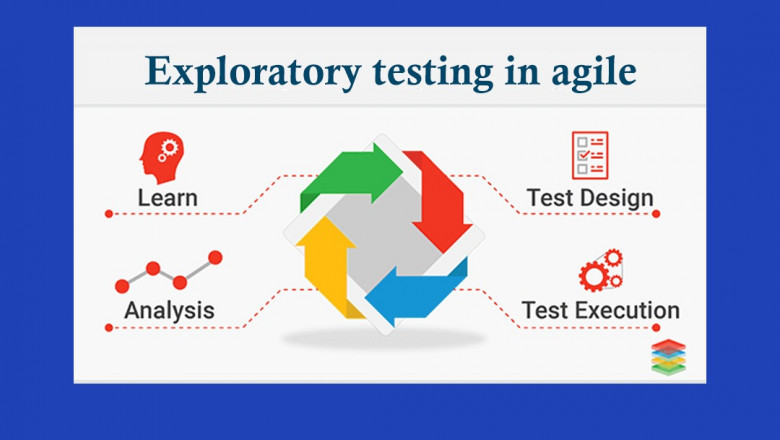 Exploratory testing in agile

Learn

Analysis

Test Design

Test Execution